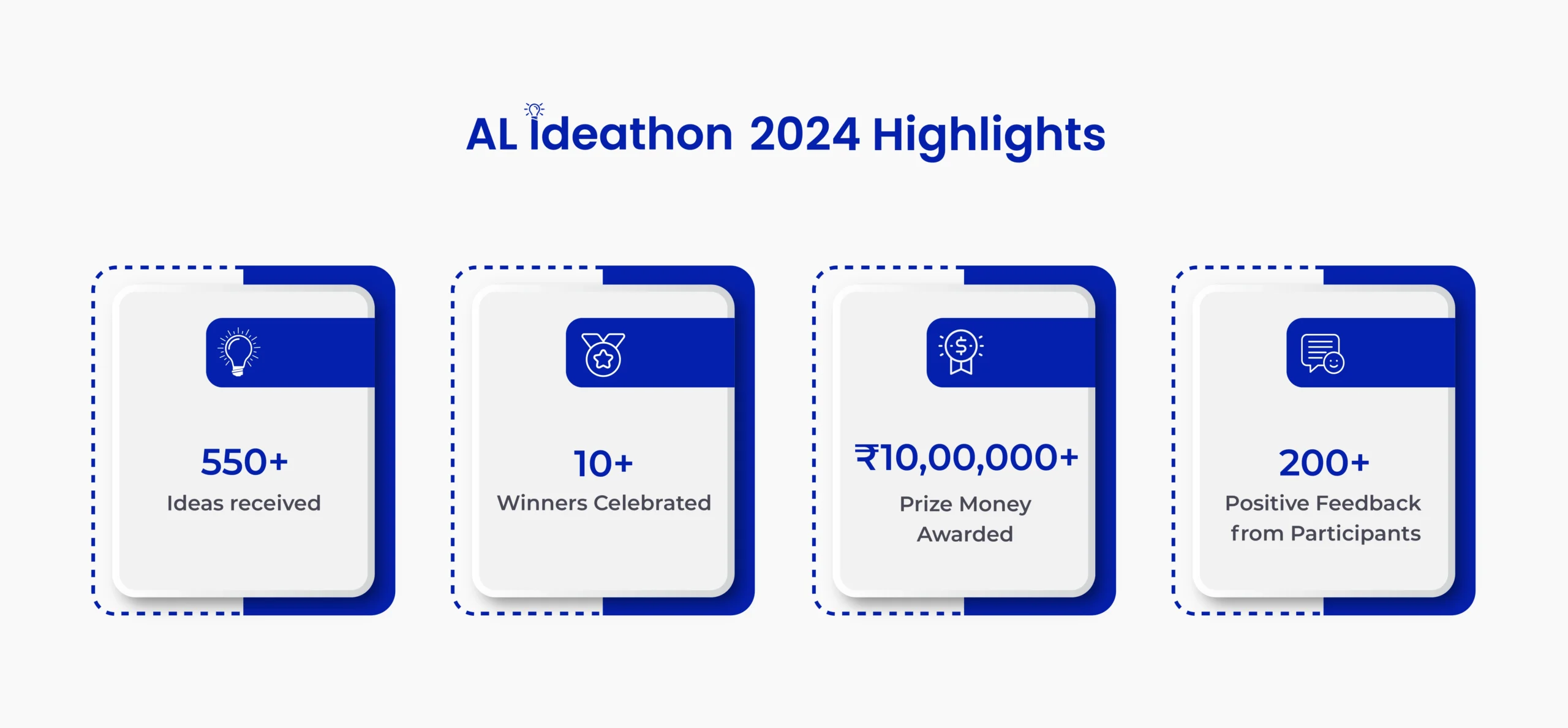 AL Ideathon 2024 Highlights

550+
Ideas received

10+
Winners Celebrated

₹10,00,000+
Prize Money Awarded

200+
Positive Feedback from Participants